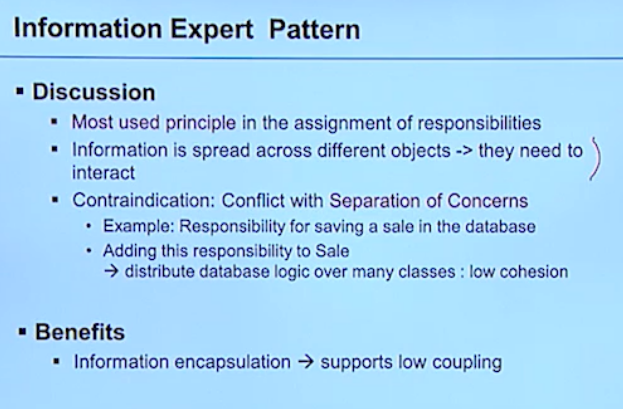 Information Expert Pattern

▪ Discussion

▪ Most used principle in the assignment of responsibilities

▪ Information is spread across different objects -> they need to interact

▪ Contraindication: Conflict with Separation of Concerns

• Example: Responsibility for saving a sale in the database

• Adding this responsibility to Sale
→ distribute database logic over many classes : low cohesion

▪ Benefits

▪ Information encapsulation → supports low coupling